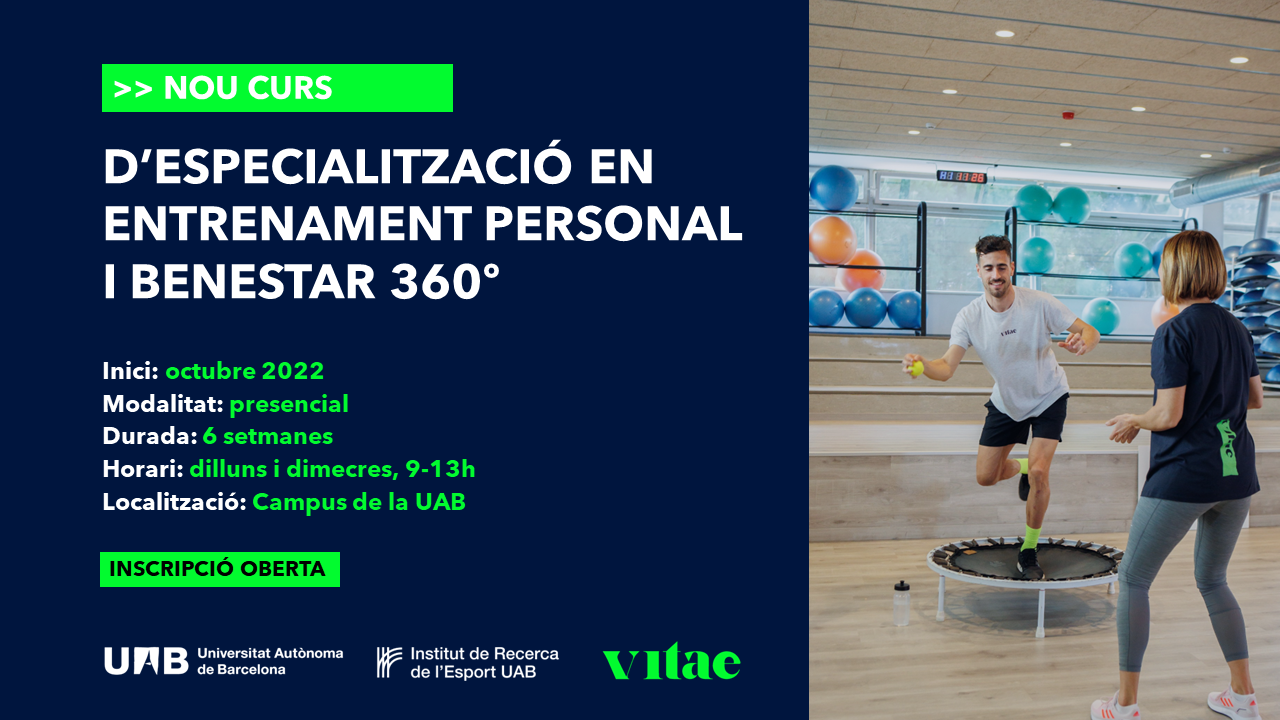 >> NOU CURS

D'ESPECIALITZACIÓ EN ENTRENAMENT PERSONAL I BENESTAR 360°

Inici: octubre 2022
Modalitat: presencial
Durada: 6 setmanes
Horari: dilluns i dimecres, 9-13h
Localització: Campus de la UAB

INSCRIPCIÓ OBERTA

UAB Universitat Autònoma de Barcelona

Institut de Recerca de l'Esport UAB

vitae

vitae